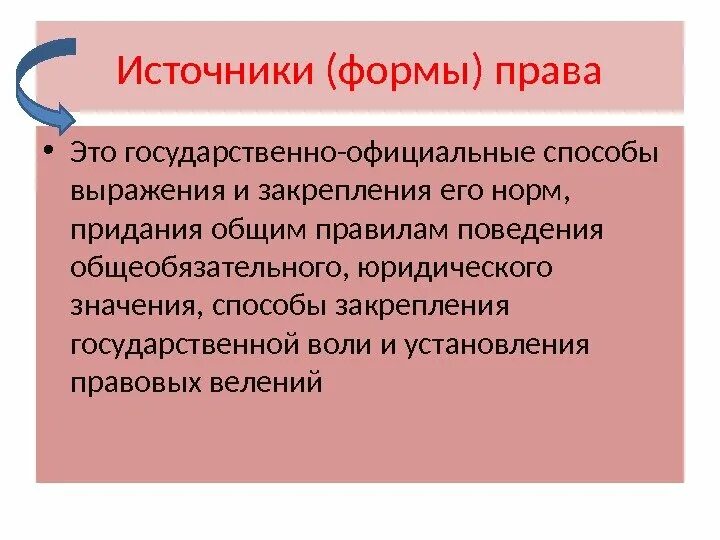 Источники (формы) права

• Это государственно-официальные способы выражения и закрепления его норм, придания общим правилам поведения общеобязательного, юридического значения, способы закрепления государственной воли и установления правовых велений